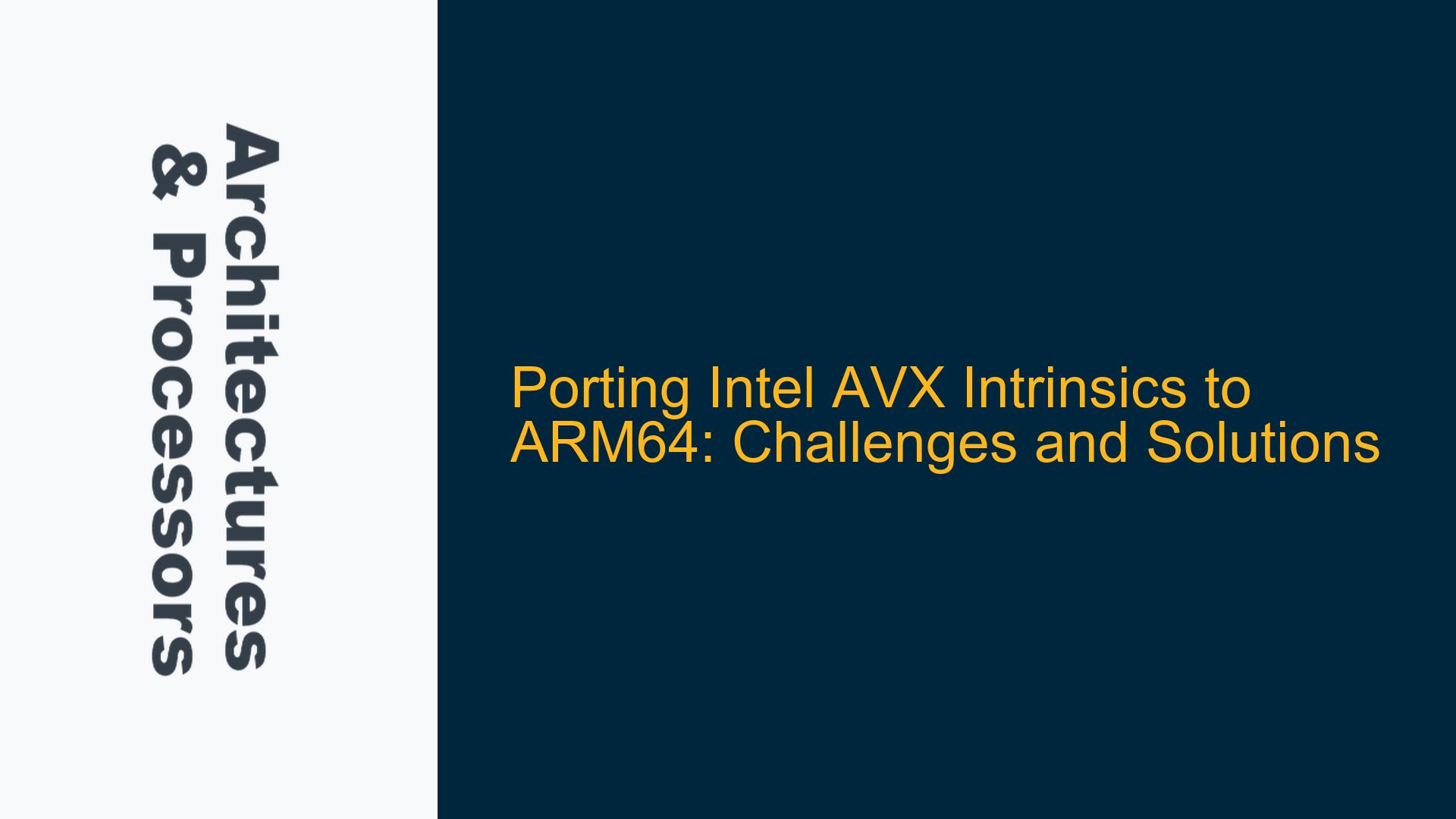 Architectures & Processors

Porting Intel AVX Intrinsics to ARM64: Challenges and Solutions